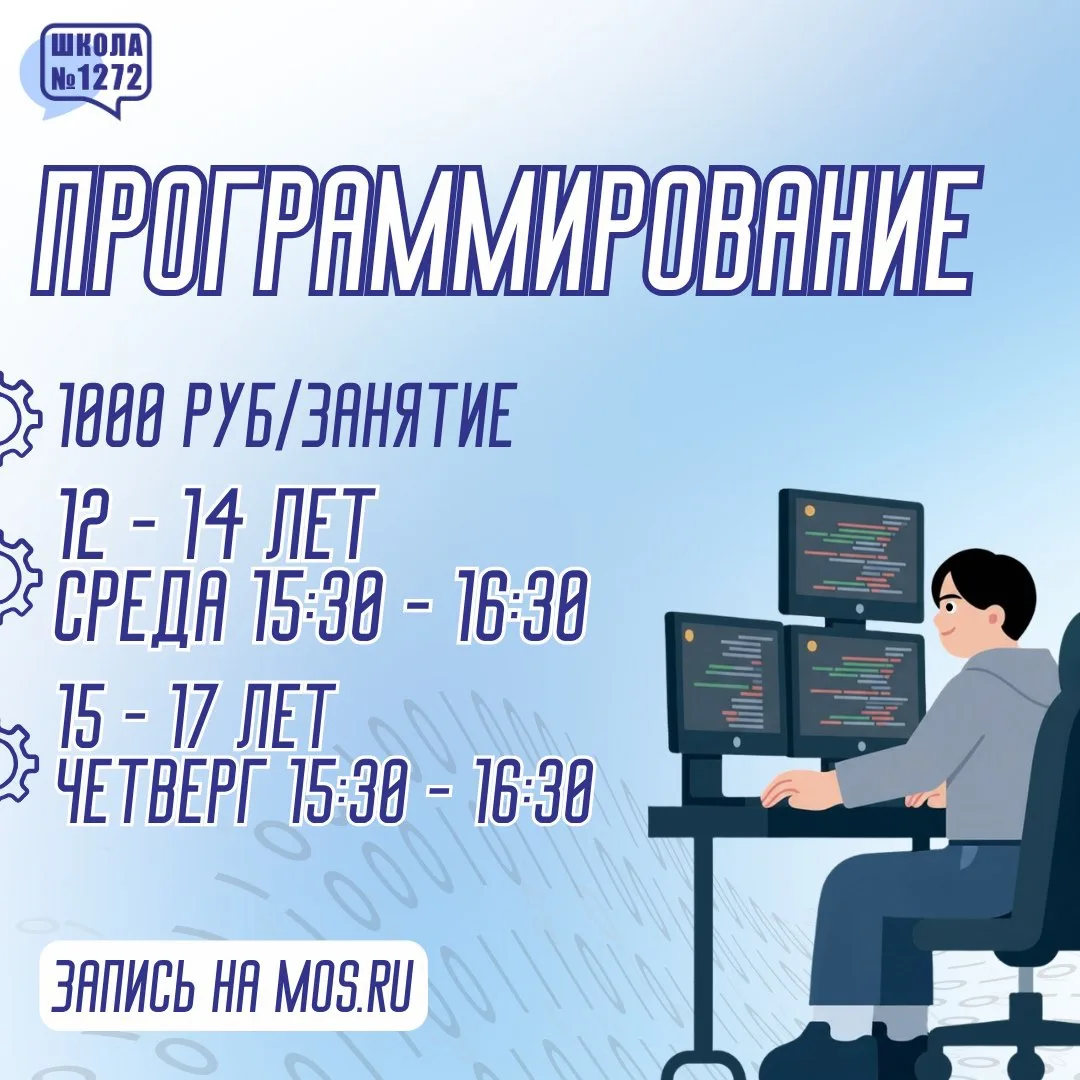 ШКОЛА №1272

ПРОГРАММИРОВАНИЕ

1000 РУБ/ЗАНЯТИЕ

12 - 14 ЛЕТ
СРЕДА 15:30 - 16:30

15 - 17 ЛЕТ
ЧЕТВЕРГ 15:30 - 16:30

ЗАПИСЬ НА MOS.RU